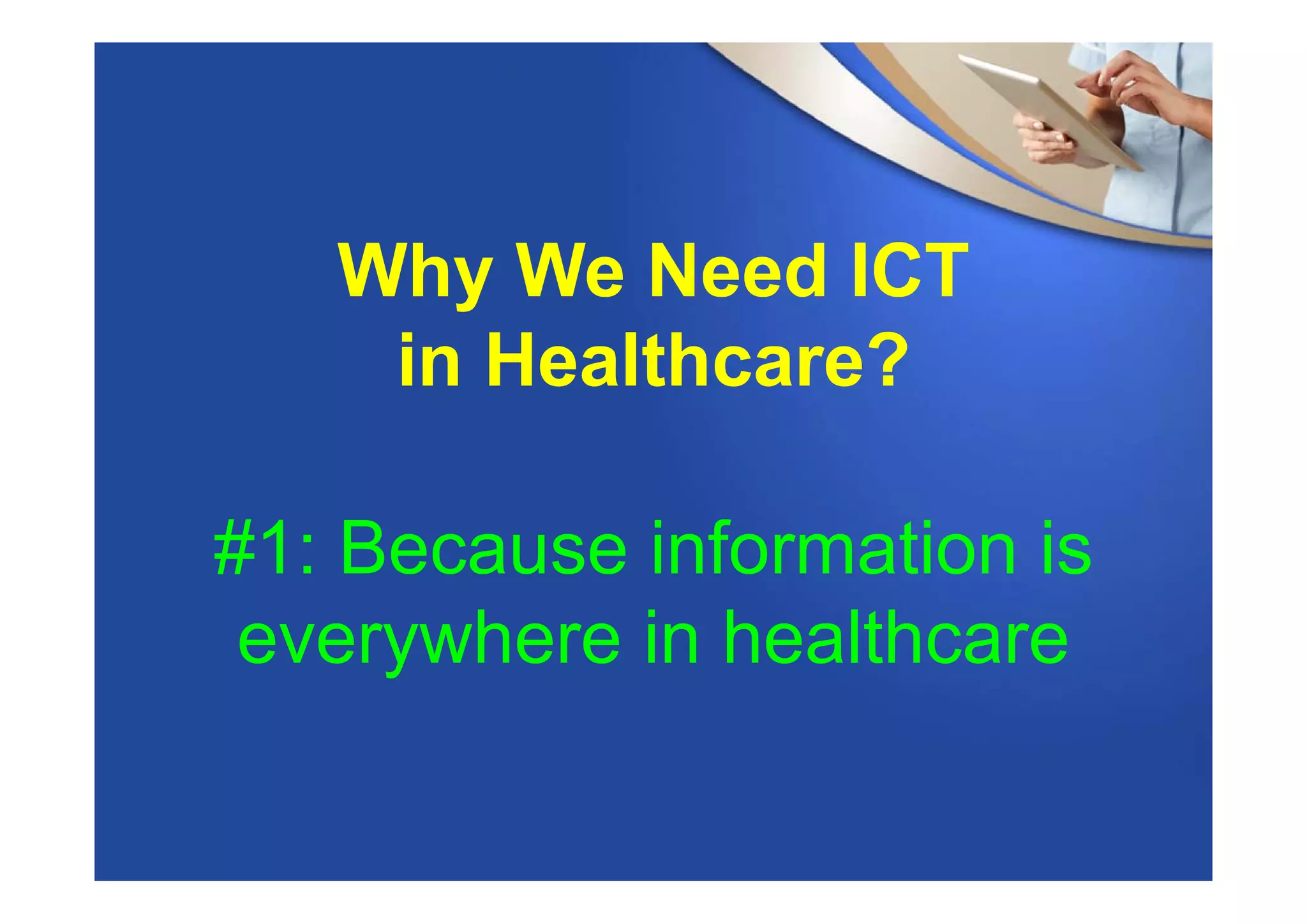 Why We Need ICT in Healthcare?

#1: Because information is everywhere in healthcare